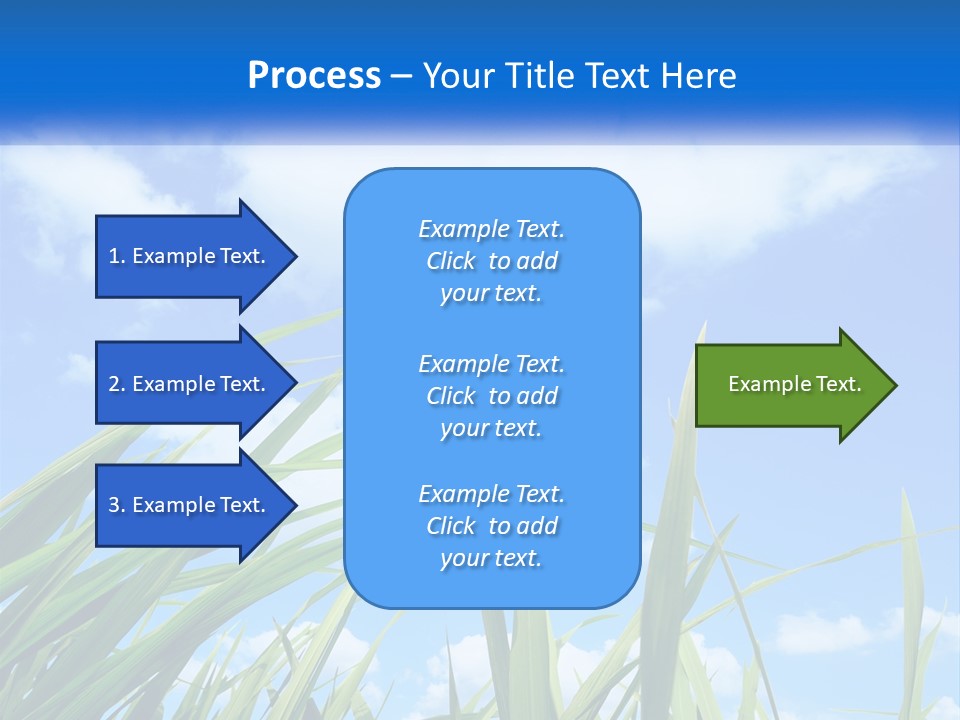 Process – Your Title Text Here

1. Example Text.

2. Example Text.

3. Example Text.

Example Text. Click to add your text.

Example Text. Click to add your text.

Example Text. Click to add your text.

Example Text.